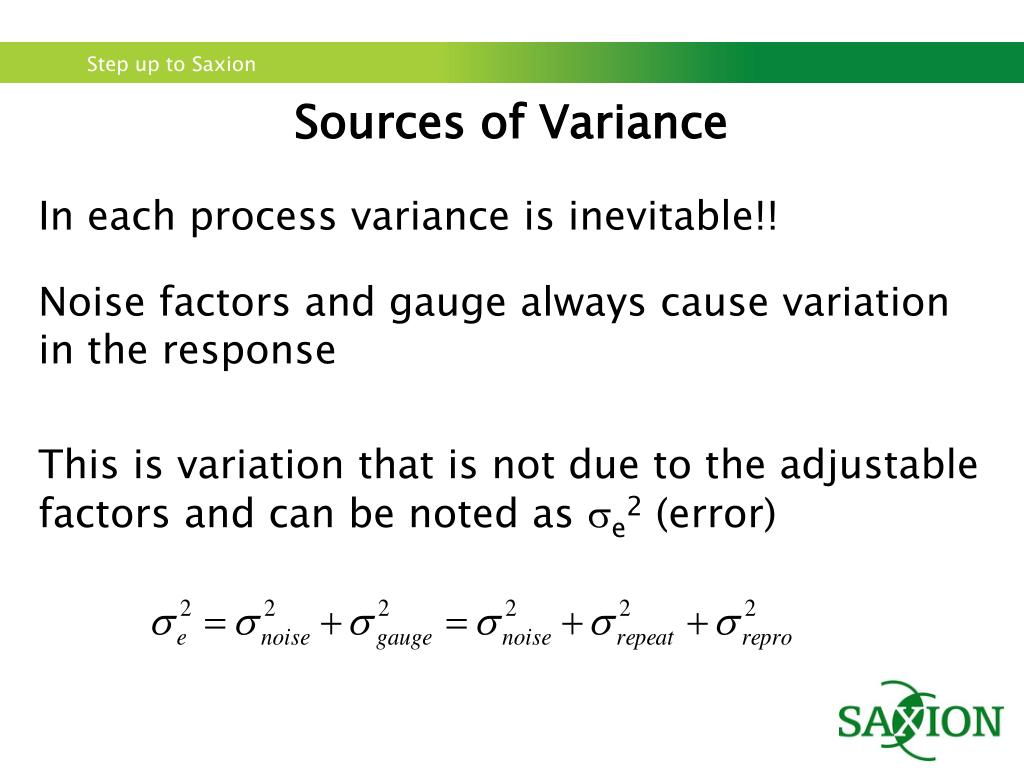 Step up to Saxion

Sources of Variance

In each process variance is inevitable!!

Noise factors and gauge always cause variation in the response

This is variation that is not due to the adjustable factors and can be noted as $\sigma_e^2$ (error)

$\sigma_e^2 = \sigma_{noise}^2 + \sigma_{gauge}^2 = \sigma_{noise}^2 + \sigma_{repeat}^2 + \sigma_{repro}^2$

SAXION